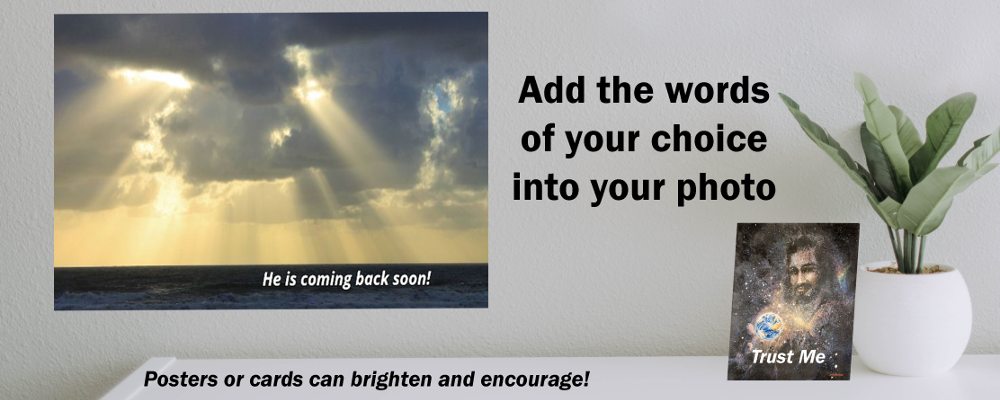 He is coming back soon!

Add the words of your choice into your photo

Trust Me

Posters or cards can brighten and encourage!